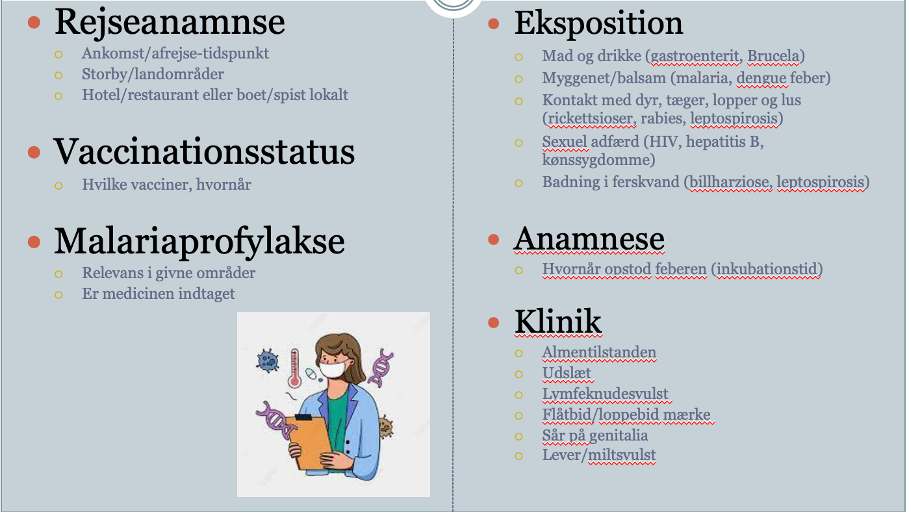 Rejseanamnse
Ankomst/afrejse-tidspunkt
Storby/landområder
Hotel/restaurant eller boet/spist lokalt

Vaccinationsstatus
Hvilke vacciner, hvornår

Malariaprofylakse
Relevans i givne områder
Er medicinen indtaget

Eksposition
Mad og drikke (gastroenterit, Brucela)
Myggenet/balsam (malaria, dengue feber)
Kontakt med dyr, tæger, lopper og lus (rickettsioser, rabies, leptospirosis)
Sexuel adfærd (HIV, hepatitis B, kønssygdomme)
Badning i ferskvand (billharziose, leptospirosis)

Anamnese
Hvornår opstod feberen (inkubationstid)

Klinik
Almentilstanden
Udslæt
Lymfeknudesvulst
Flåtbid/loppebid mærke
Sår på genitalia
Lever/miltsvulst